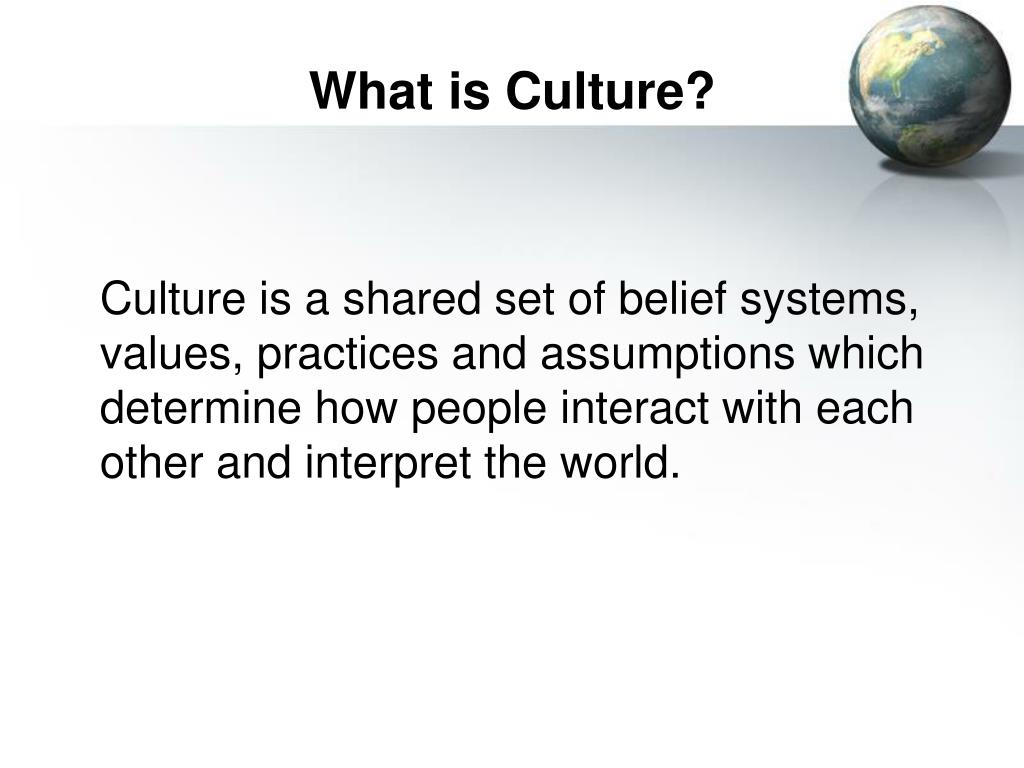 What is Culture?

Culture is a shared set of belief systems, values, practices and assumptions which determine how people interact with each other and interpret the world.